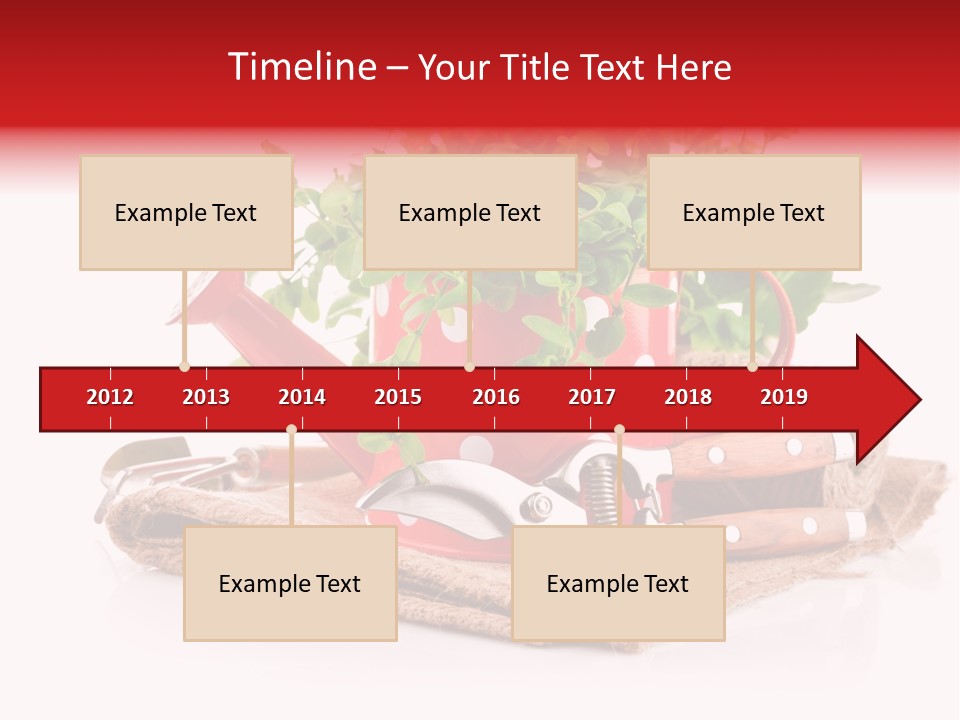 Timeline – Your Title Text Here

Example Text

Example Text

Example Text

2012 2013 2014 2015 2016 2017 2018 2019

Example Text

Example Text